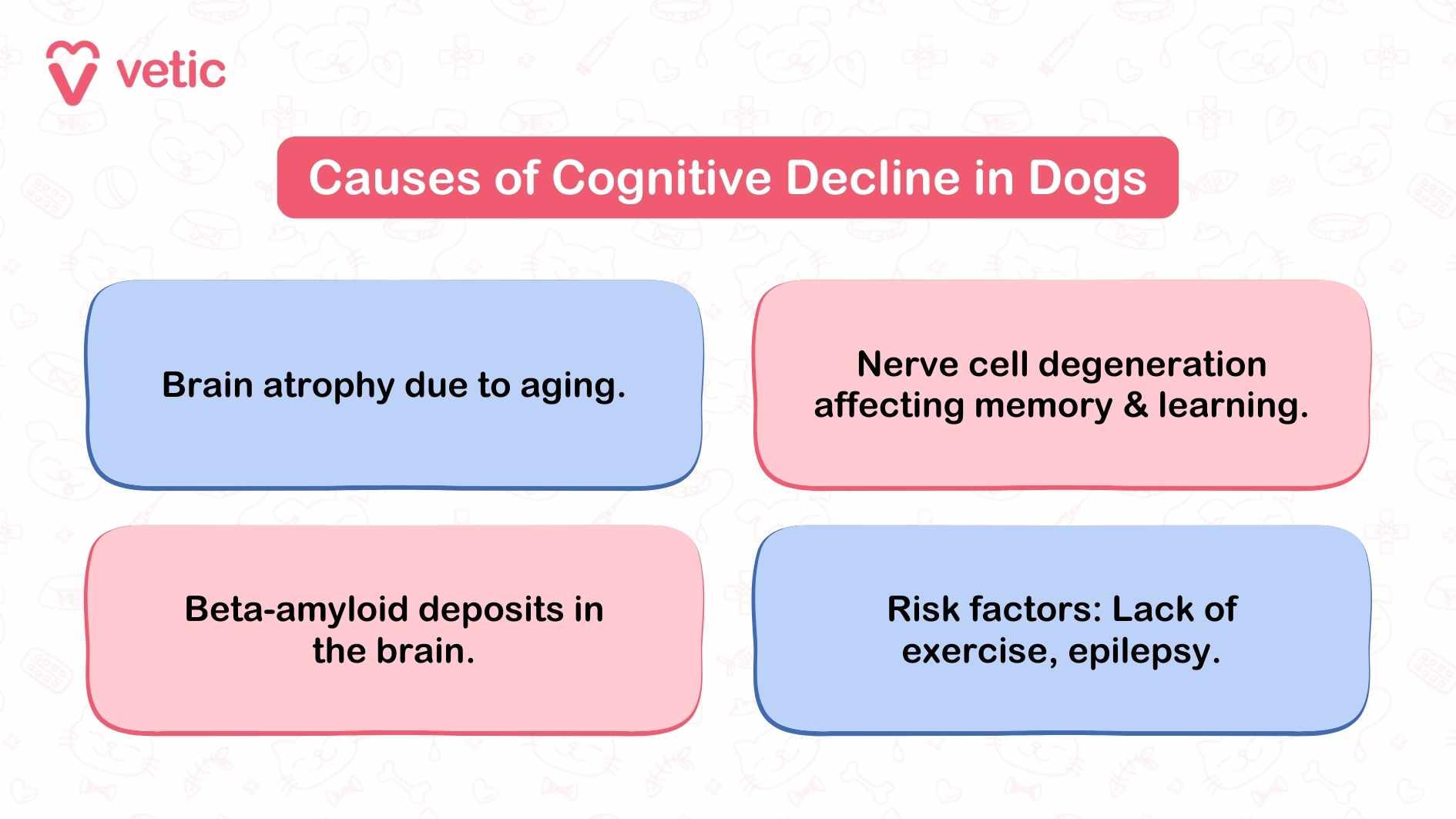 vetic

Causes of Cognitive Decline in Dogs

Brain atrophy due to aging.

Nerve cell degeneration affecting memory & learning.

Beta-amyloid deposits in the brain.

Risk factors: Lack of exercise, epilepsy.